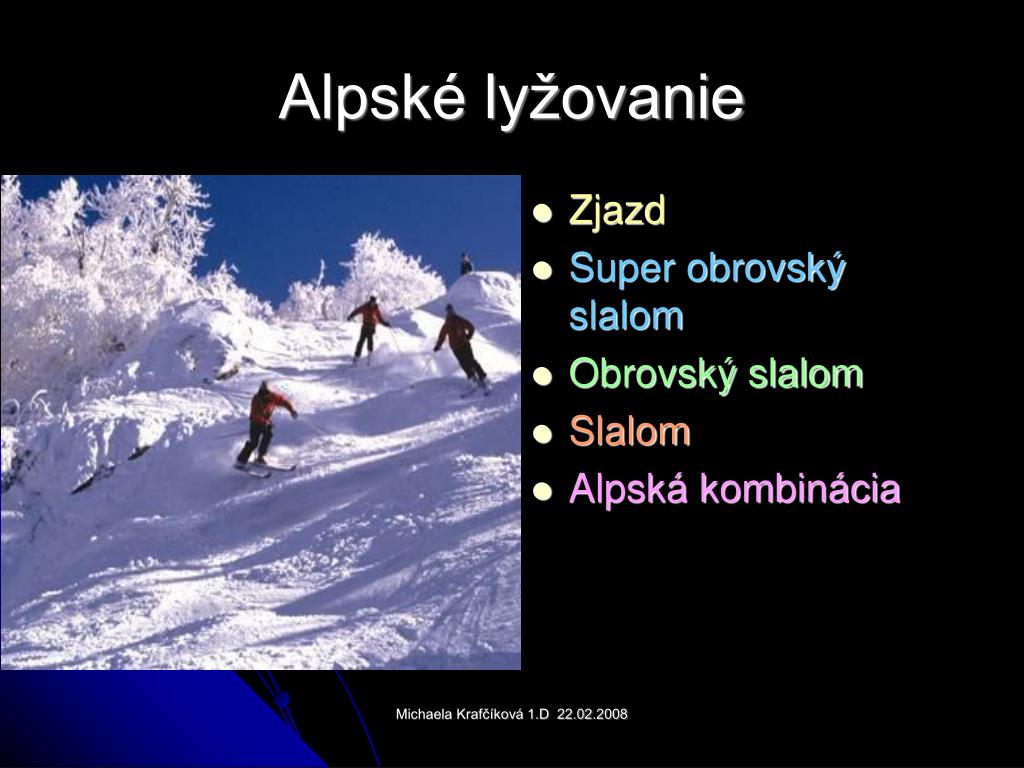 Alpské lyžovanie

- Zjazd
- Super obrovský slalom
- Obrovský slalom
- Slalom
- Alpská kombinácia

Michaela Krafčíková 1.D 22.02.2008